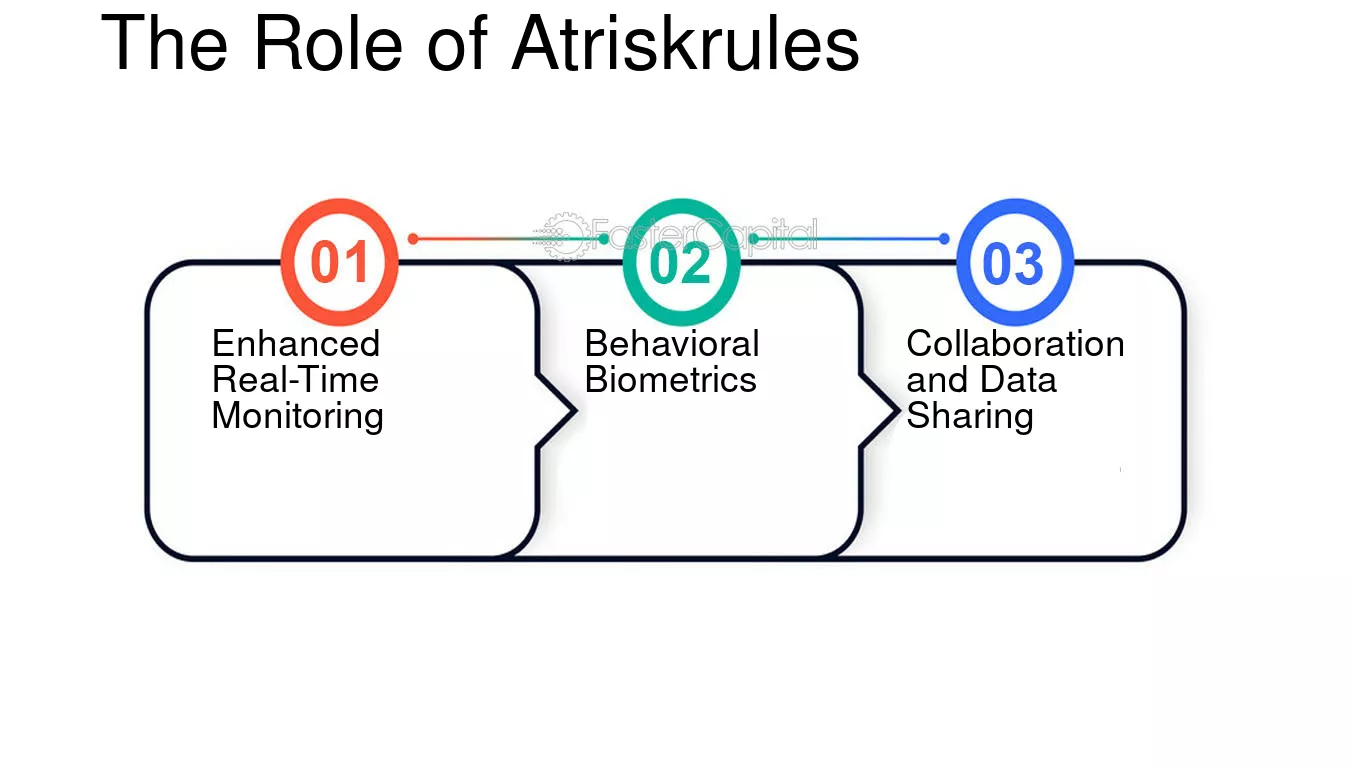 The Role of Atriskrules

FasterCapital

01
Enhanced Real-Time Monitoring

02
Behavioral Biometrics

03
Collaboration and Data Sharing